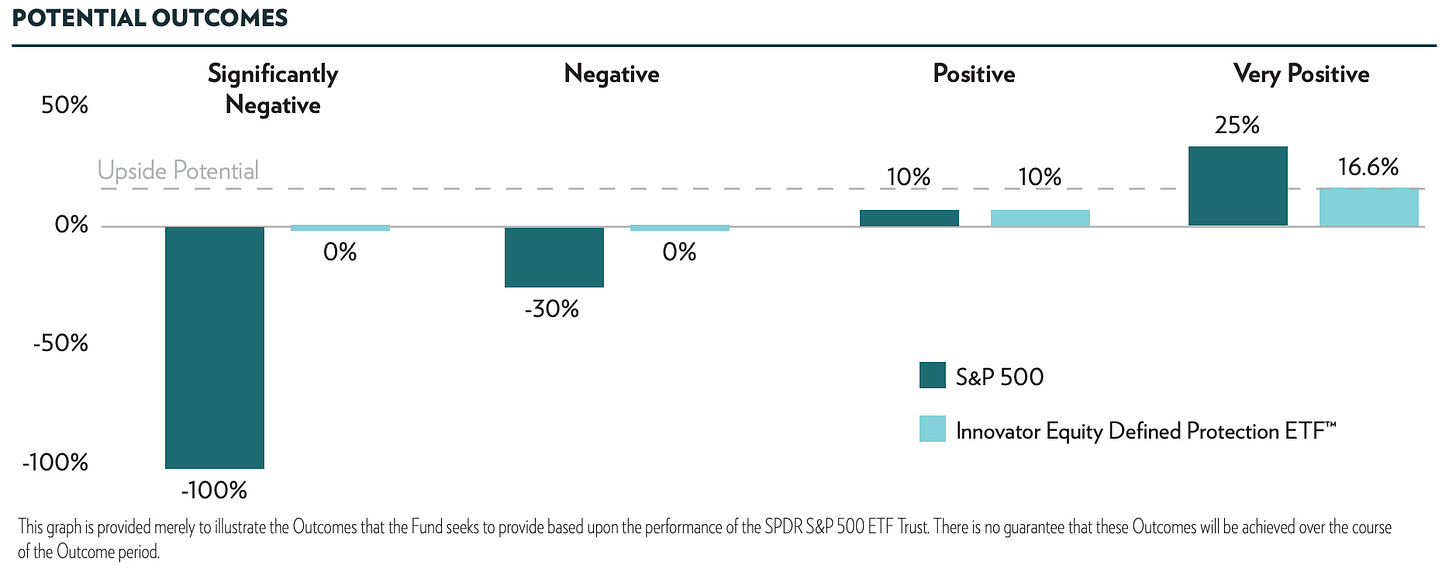 POTENTIAL OUTCOMES

Significantly Negative

Negative

Positive

Very Positive

50%

Upside Potential

0%

-50%

-100%

-100%

0%

-30%

0%

10%

10%

25%

16.6%

S&P 500

Innovator Equity Defined Protection ETF™

This graph is provided merely to illustrate the Outcomes that the Fund seeks to provide based upon the performance of the SPDR S&P 500 ETF Trust. There is no guarantee that these Outcomes will be achieved over the course of the Outcome period.